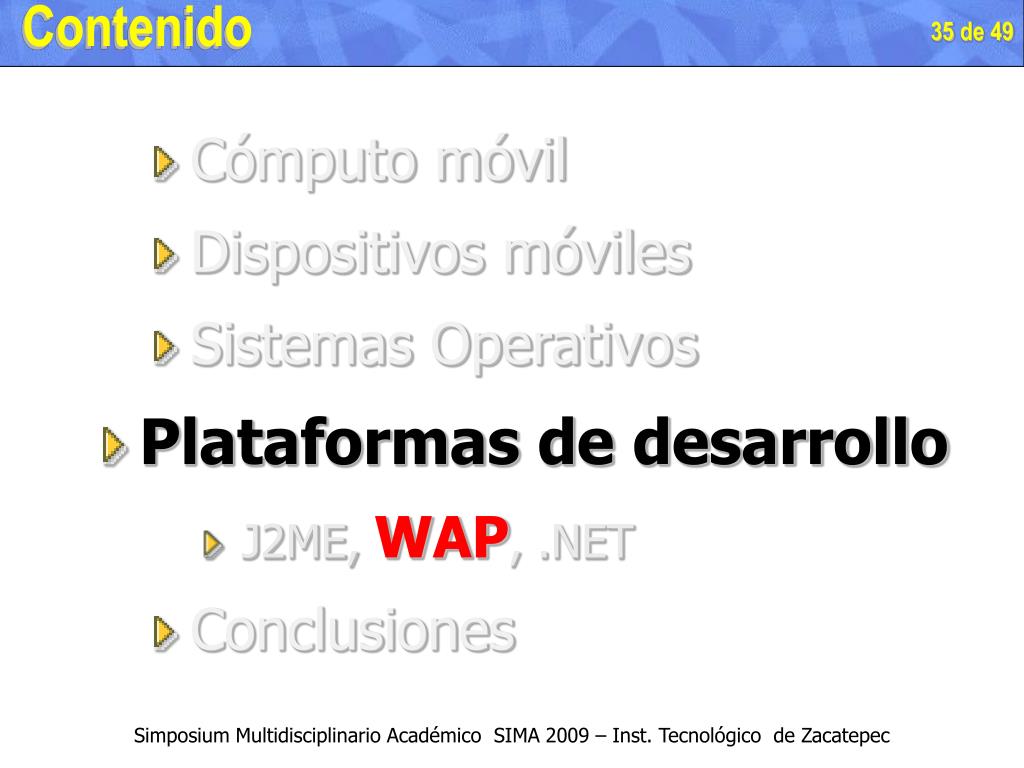 Contenido

35 de 49

Cómputo móvil

Dispositivos móviles

Sistemas Operativos

Plataformas de desarrollo

J2ME, WAP, .NET

Conclusiones

Simposium Multidisciplinario Académico SIMA 2009 – Inst. Tecnológico de Zacatepec